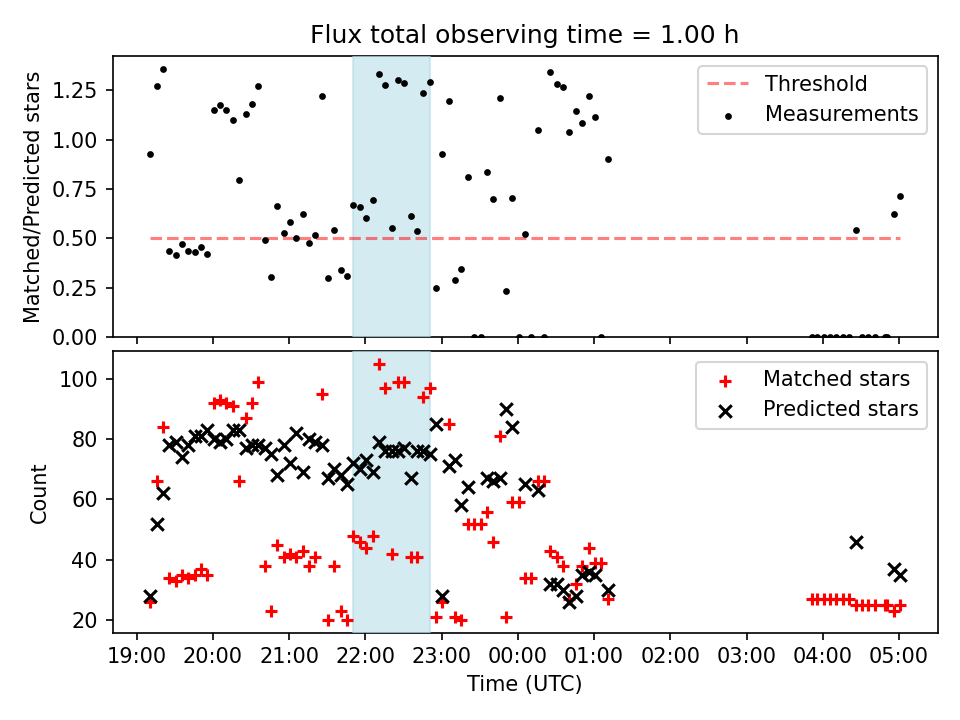 Flux total observing time = 1.00 h

Matched/Predicted stars

1.25
1.00
0.75
0.50
0.25
0.00

Threshold
Measurements

Count

100
80
60
40
20

Matched stars
Predicted stars

19:00 20:00 21:00 22:00 23:00 00:00 01:00 02:00 03:00 04:00 05:00

Time (UTC)